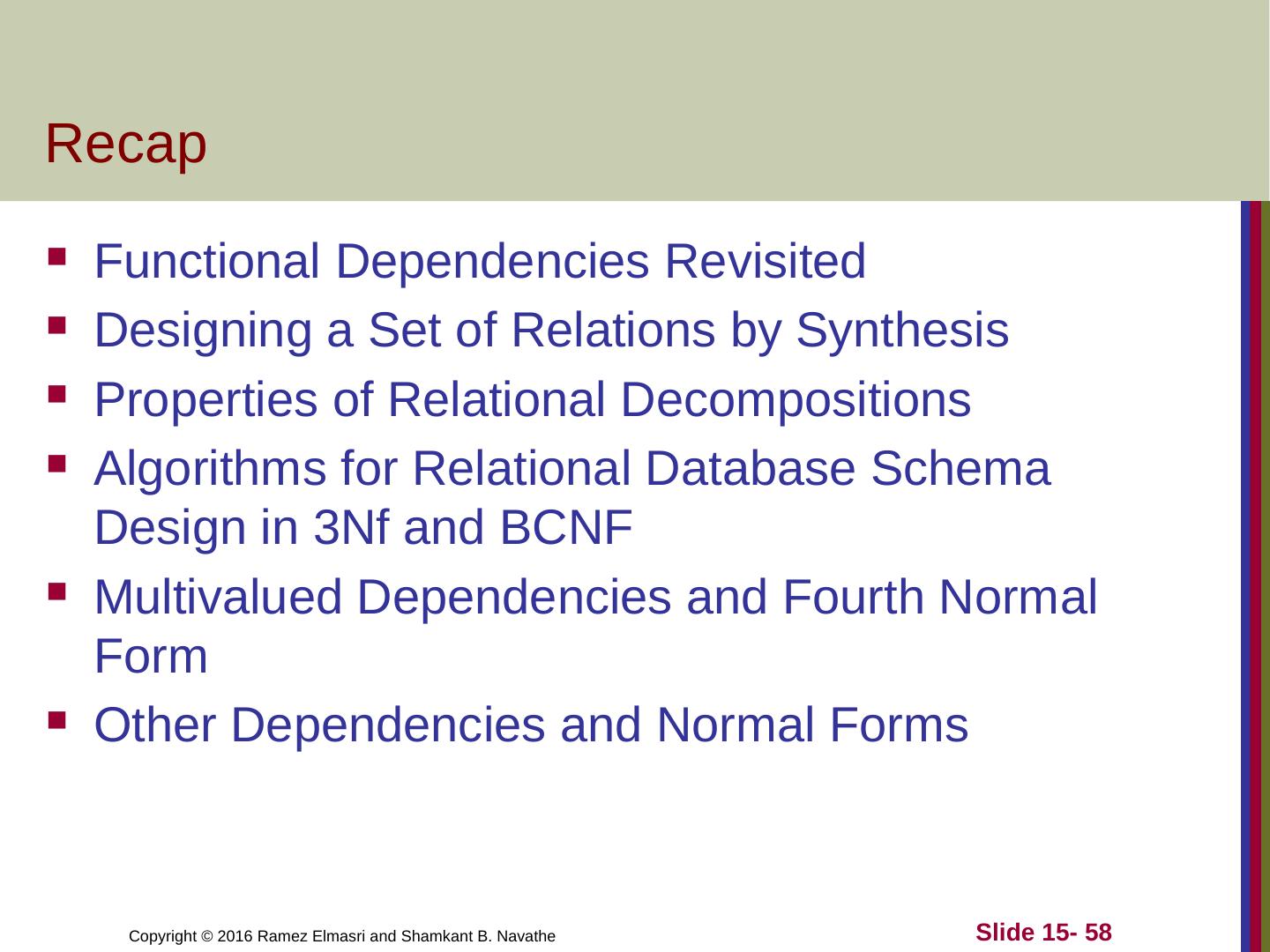 Recap

- Functional Dependencies Revisited
- Designing a Set of Relations by Synthesis
- Properties of Relational Decompositions
- Algorithms for Relational Database Schema Design in 3Nf and BCNF
- Multivalued Dependencies and Fourth Normal Form
- Other Dependencies and Normal Forms

Copyright © 2016 Ramez Elmasri and Shamkant B. Navathe

Slide 15- 58